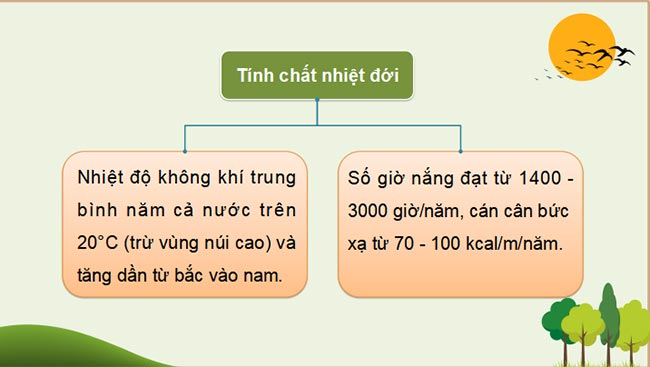 Tính chất nhiệt đới

Nhiệt độ không khí trung bình năm cả nước trên 20°C (trừ vùng núi cao) và tăng dần từ bắc vào nam.

Số giờ nắng đạt từ 1400 - 3000 giờ/năm, cán cân bức xạ từ 70 - 100 kcal/m/năm.